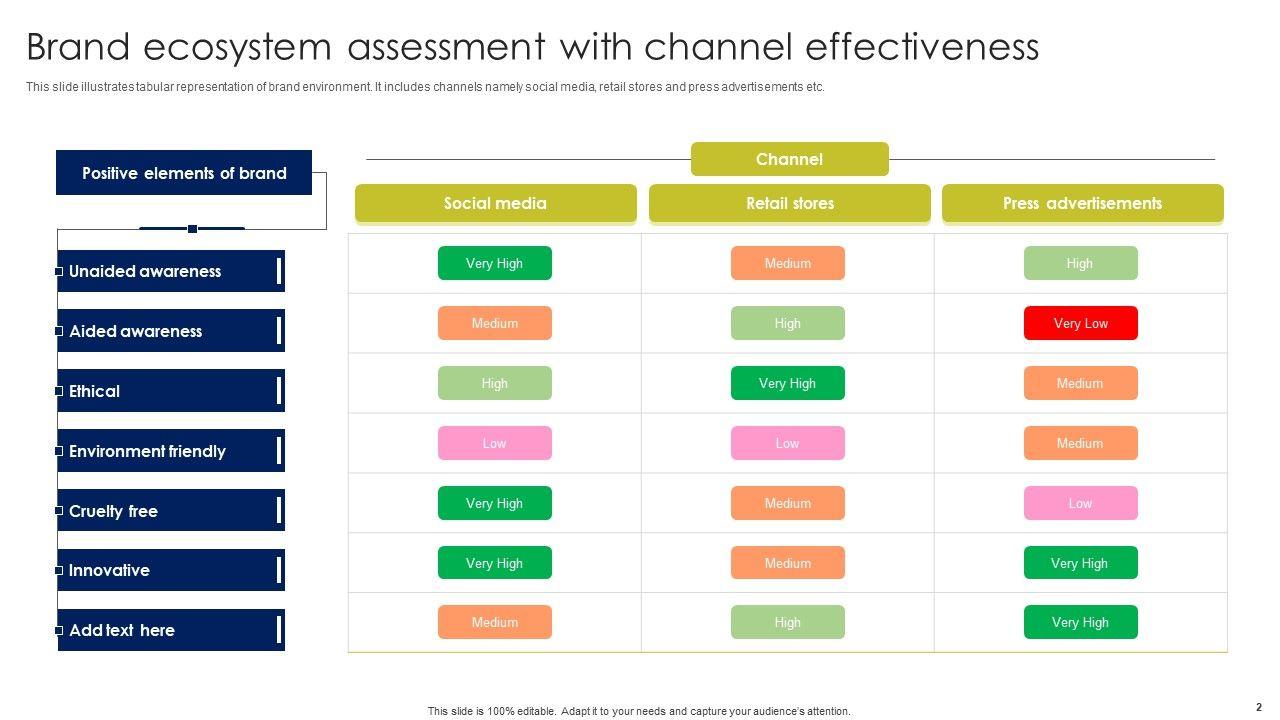 Brand ecosystem assessment with channel effectiveness

This slide illustrates tabular representation of brand environment. It includes channels namely social media, retail stores and press advertisements etc.

Channel

| Positive elements of brand | Social media | Retail stores | Press advertisements |
|---|---|---|---|
| Unaided awareness | Very High | Medium | High |
| Aided awareness | Medium | High | Very Low |
| Ethical | High | Very High | Medium |
| Environment friendly | Low | Low | Medium |
| Cruelty free | Very High | Medium | Low |
| Innovative | Very High | Medium | Very High |
| Add text here | Medium | High | Very High |

This slide is 100% editable. Adapt it to your needs and capture your audience's attention.

2